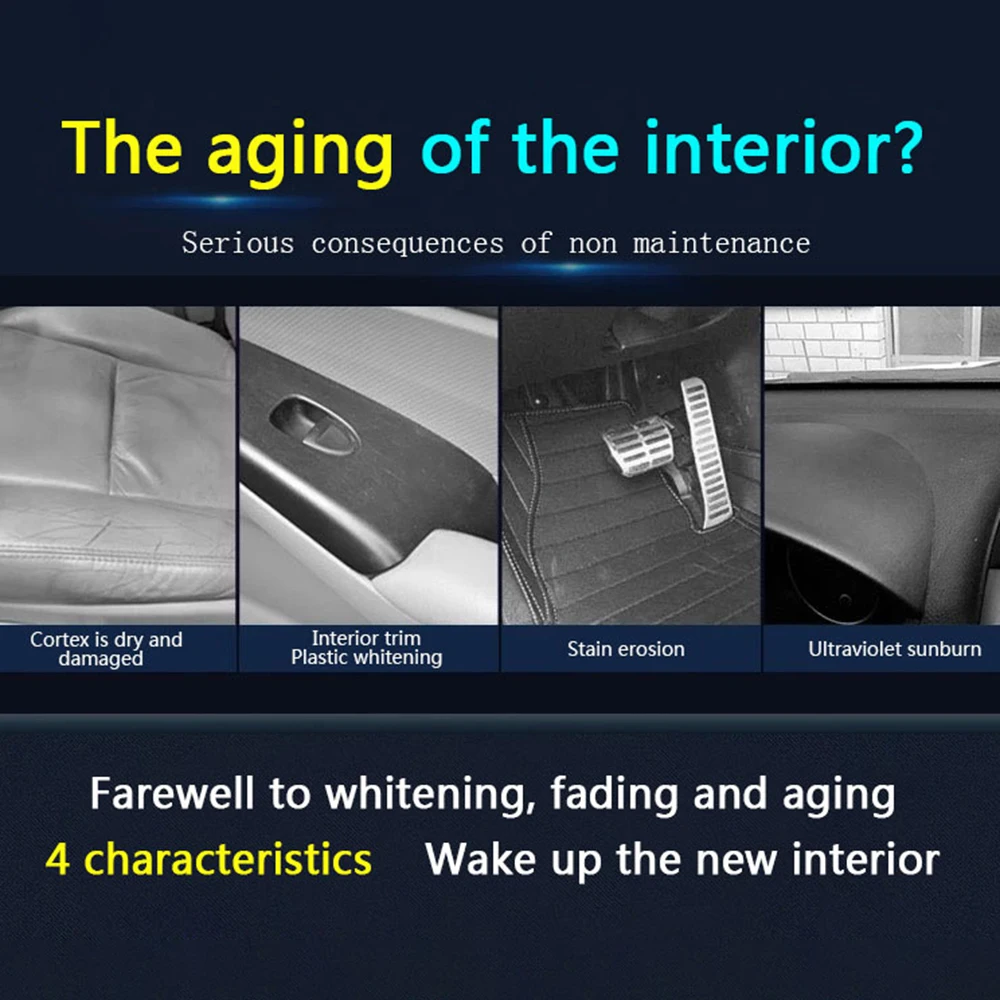 The aging of the interior?

Serious consequences of non maintenance

Cortex is dry and damaged

Interior trim
Plastic whitening

Stain erosion

Ultraviolet sunburn

Farewell to whitening, fading and aging

4 characteristics Wake up the new interior